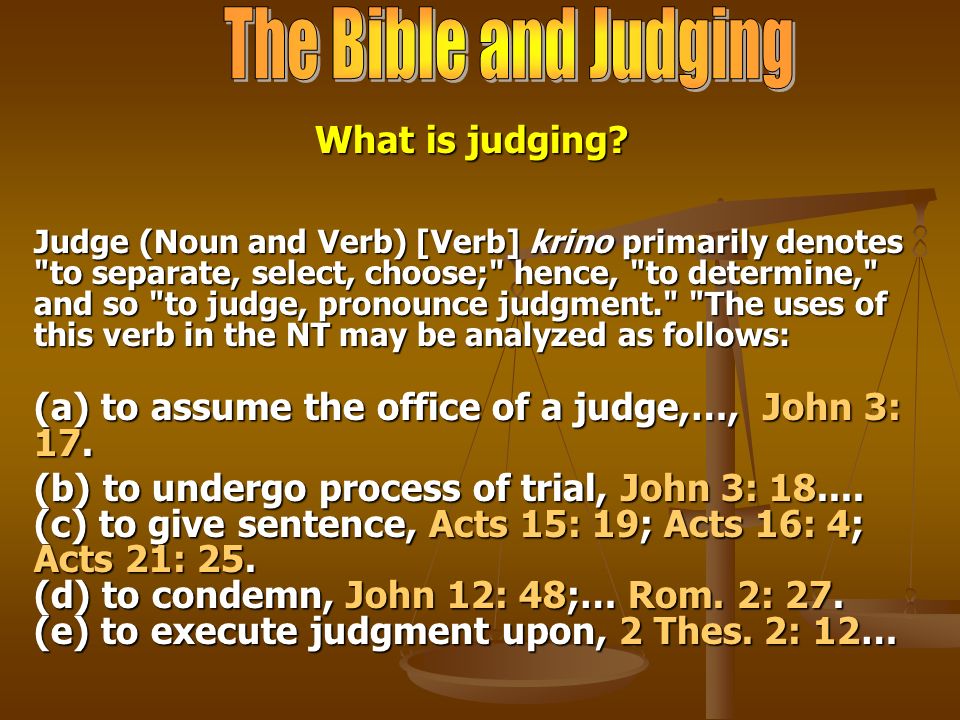 The Bible and Judging

What is judging?

Judge (Noun and Verb) [Verb] krino primarily denotes "to separate, select, choose;" hence, "to determine," and so "to judge, pronounce judgment." "The uses of this verb in the NT may be analyzed as follows:

(a) to assume the office of a judge,…, John 3: 17.

(b) to undergo process of trial, John 3: 18….
(c) to give sentence, Acts 15: 19; Acts 16: 4; Acts 21: 25.
(d) to condemn, John 12: 48;… Rom. 2: 27.
(e) to execute judgment upon, 2 Thes. 2: 12…